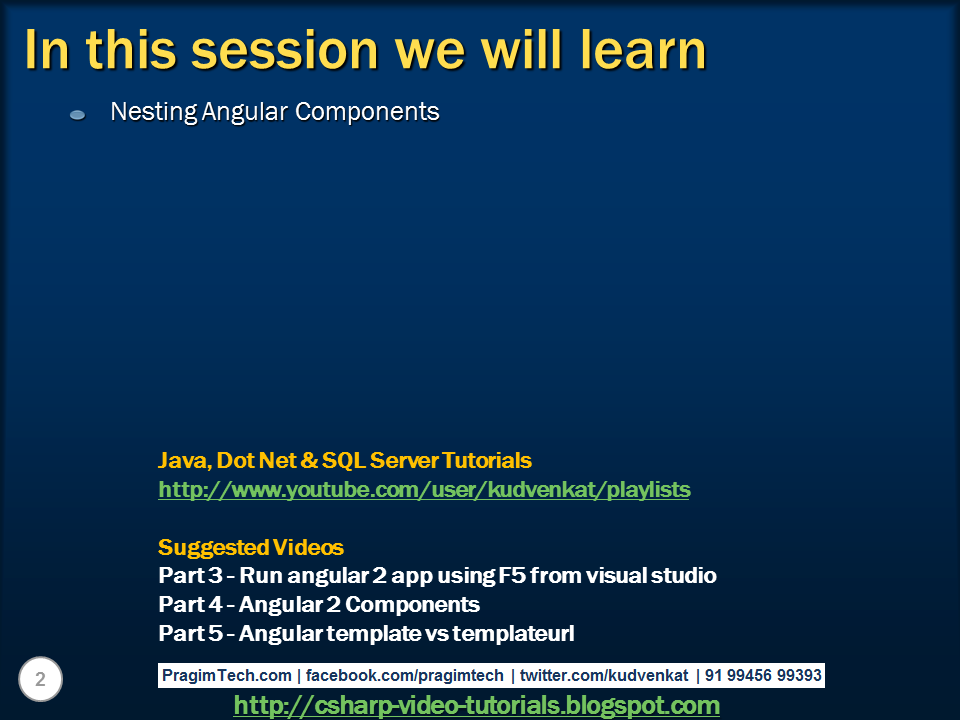 In this session we will learn

Nesting Angular Components

Java, Dot Net & SQL Server Tutorials
http://www.youtube.com/user/kudvenkat/playlists

Suggested Videos
Part 3 - Run angular 2 app using F5 from visual studio
Part 4 - Angular 2 Components
Part 5 - Angular template vs templateurl

2

PragimTech.com | facebook.com/pragimtech | twitter.com/kudvenkat | 91 99456 99393
http://csharp-video-tutorials.blogspot.com